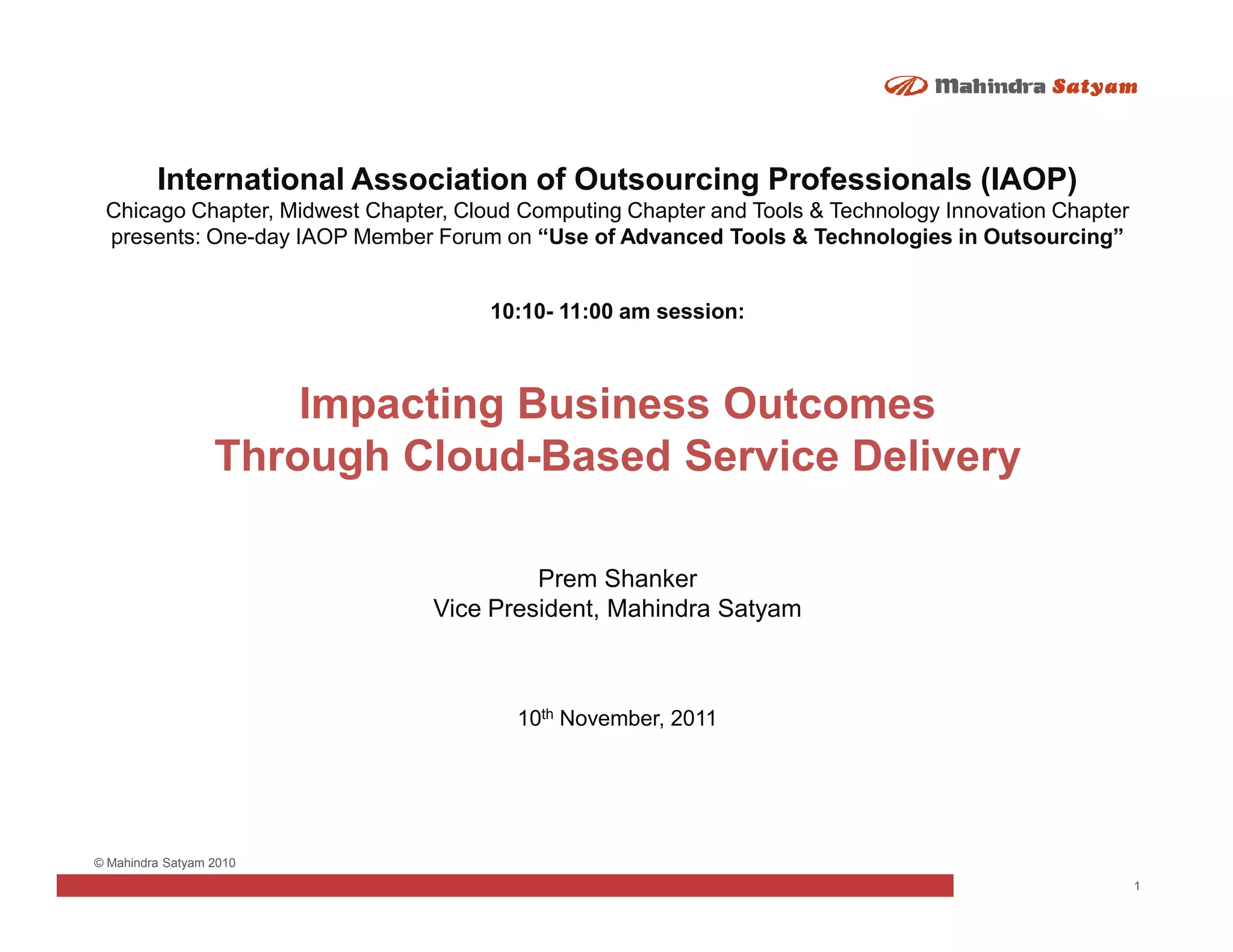 Mahindra Satyam

International Association of Outsourcing Professionals (IAOP)
Chicago Chapter, Midwest Chapter, Cloud Computing Chapter and Tools & Technology Innovation Chapter presents: One-day IAOP Member Forum on "Use of Advanced Tools & Technologies in Outsourcing"

10:10- 11:00 am session:

Impacting Business Outcomes
Through Cloud-Based Service Delivery

Prem Shanker
Vice President, Mahindra Satyam

10$^{th}$ November, 2011

© Mahindra Satyam 2010

1